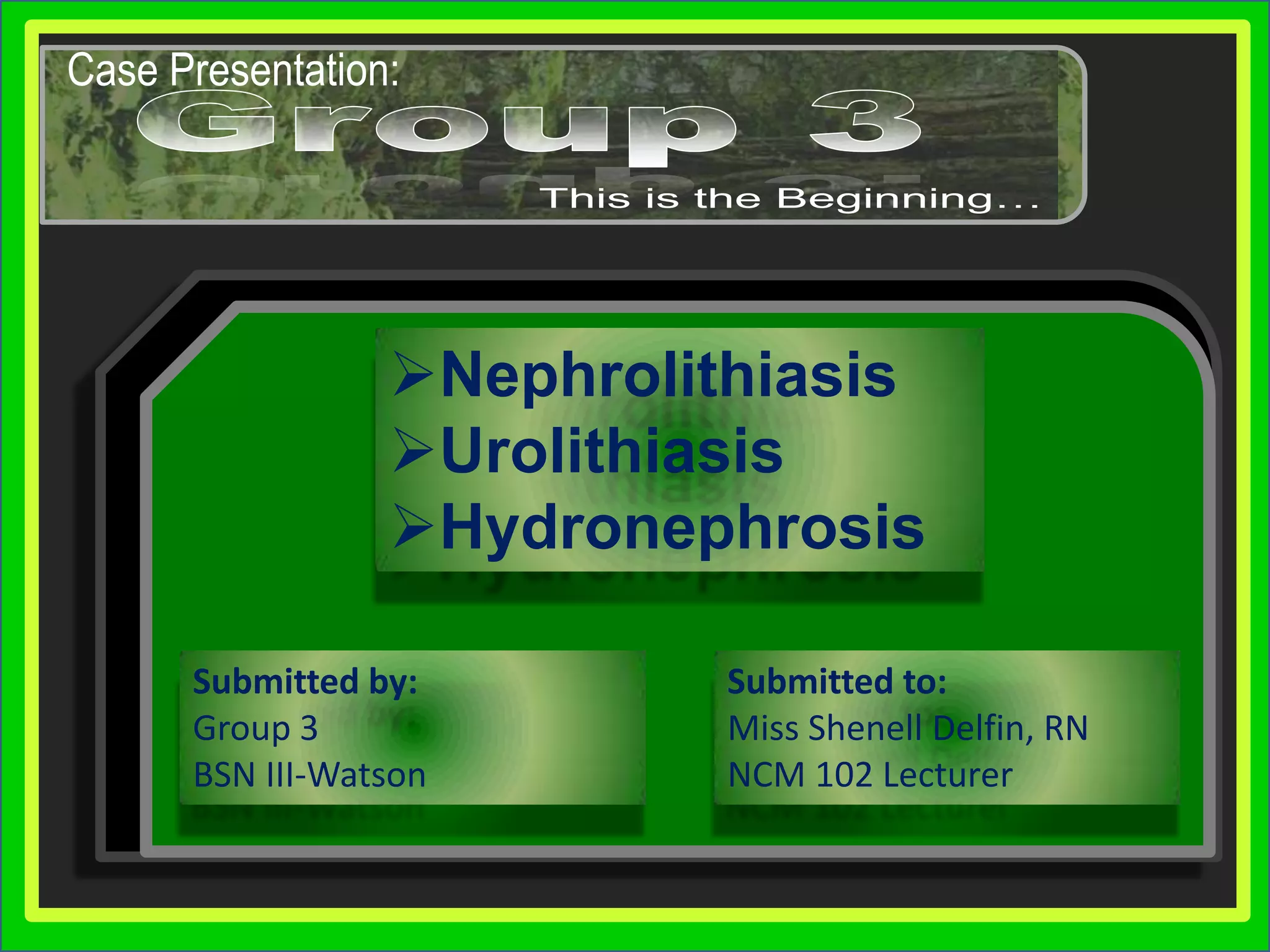 Case Presentation:

Group 3

This is the Beginning...

➢Nephrolithiasis
➢Urolithiasis
➢Hydronephrosis

Submitted by:
Group 3
BSN III-Watson

Submitted to:
Miss Shenell Delfin, RN
NCM 102 Lecturer